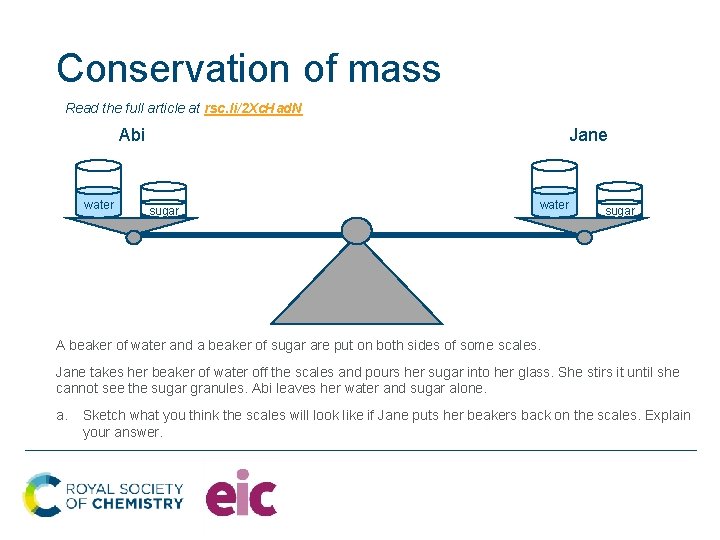 Conservation of mass

Read the full article at rsc.li/2XcHadN

Abi

Jane

water

sugar

water

sugar

A beaker of water and a beaker of sugar are put on both sides of some scales.

Jane takes her beaker of water off the scales and pours her sugar into her glass. She stirs it until she cannot see the sugar granules. Abi leaves her water and sugar alone.

a. Sketch what you think the scales will look like if Jane puts her beakers back on the scales. Explain your answer.

ROYAL SOCIETY OF CHEMISTRY

eic